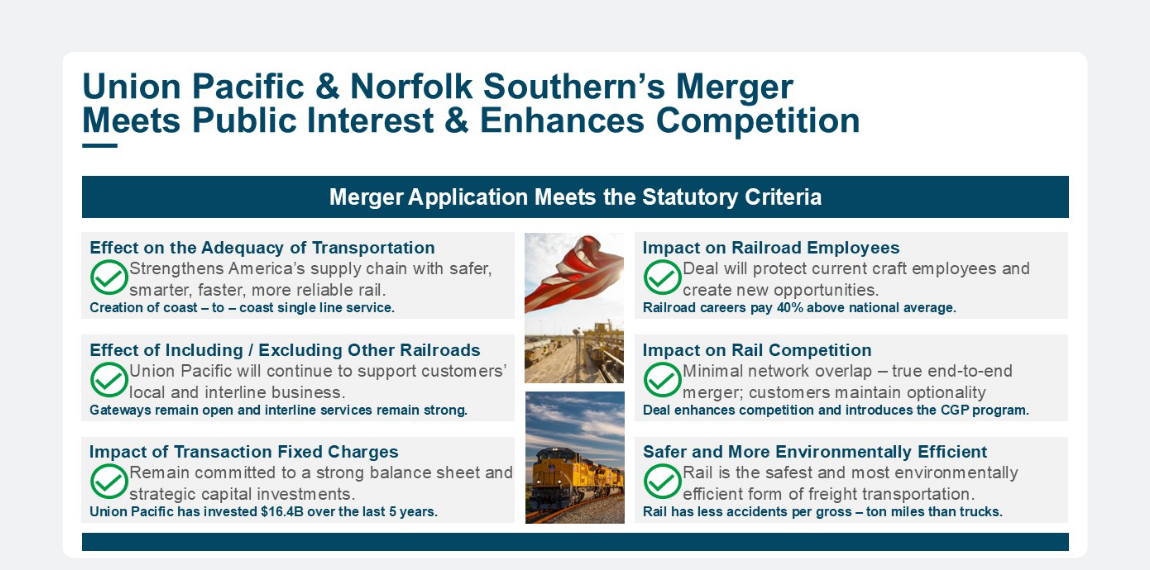 Union Pacific & Norfolk Southern's Merger Meets Public Interest & Enhances Competition

Merger Application Meets the Statutory Criteria

Effect on the Adequacy of Transportation
Strengthens America's supply chain with safer, smarter, faster, more reliable rail.
Creation of coast – to – coast single line service.

Effect of Including / Excluding Other Railroads
Union Pacific will continue to support customers' local and interline business.
Gateways remain open and interline services remain strong.

Impact of Transaction Fixed Charges
Remain committed to a strong balance sheet and strategic capital investments.
Union Pacific has invested $16.4B over the last 5 years.

Impact on Railroad Employees
Deal will protect current craft employees and create new opportunities.
Railroad careers pay 40% above national average.

Impact on Rail Competition
Minimal network overlap – true end-to-end merger; customers maintain optionality
Deal enhances competition and introduces the CGP program.

Safer and More Environmentally Efficient
Rail is the safest and most environmentally efficient form of freight transportation.
Rail has less accidents per gross – ton miles than trucks.